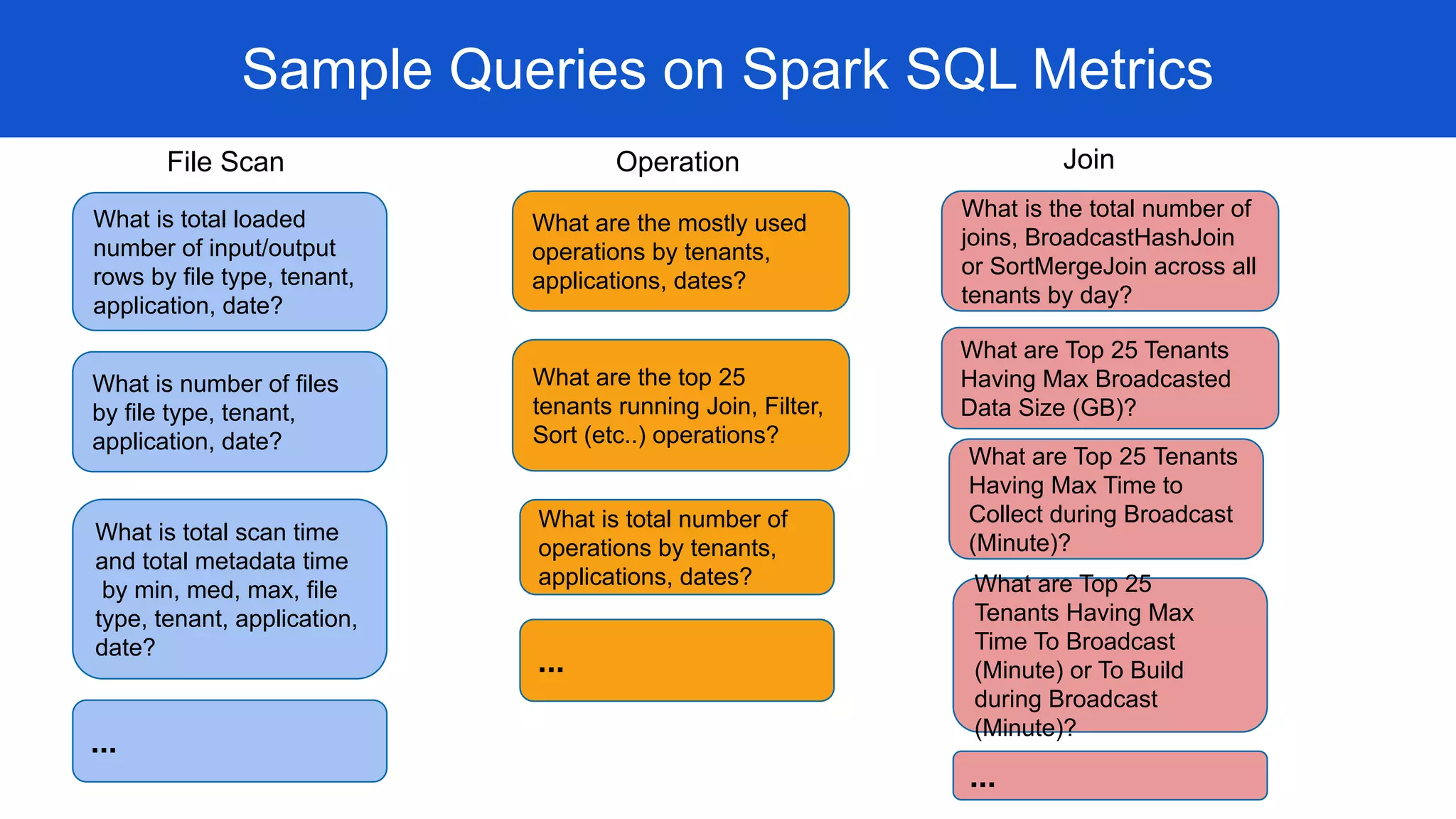 Sample Queries on Spark SQL Metrics

File Scan

What is total loaded number of input/output rows by file type, tenant, application, date?

What is number of files by file type, tenant, application, date?

What is total scan time and total metadata time by min, med, max, file type, tenant, application, date?

...

Operation

What are the mostly used operations by tenants, applications, dates?

What are the top 25 tenants running Join, Filter, Sort (etc..) operations?

What is total number of operations by tenants, applications, dates?

...

Join

What is the total number of joins, BroadcastHashJoin or SortMergeJoin across all tenants by day?

What are Top 25 Tenants Having Max Broadcasted Data Size (GB)?

What are Top 25 Tenants Having Max Time to Collect during Broadcast (Minute)?

What are Top 25 Tenants Having Max Time To Broadcast (Minute) or To Build during Broadcast (Minute)?

...